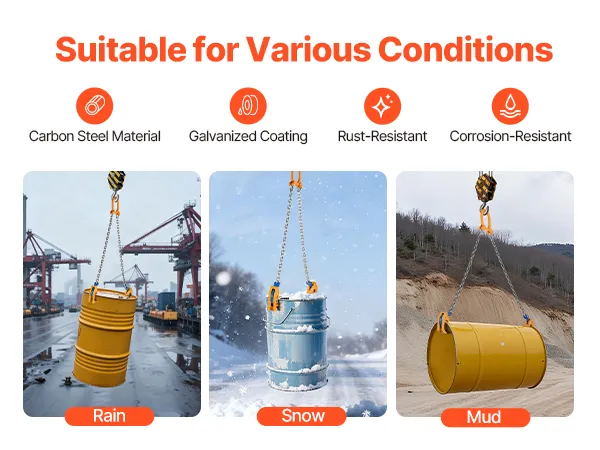 Suitable for Various Conditions

Carbon Steel Material

Galvanized Coating

Rust-Resistant

Corrosion-Resistant

Rain

Snow

Mud